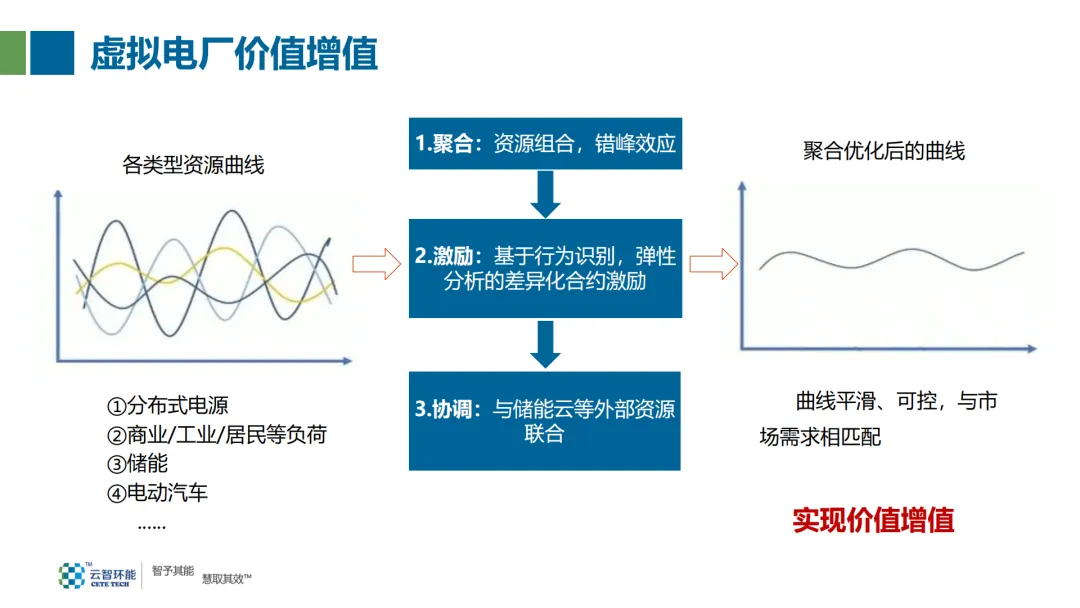 虚拟电厂价值增值

各类型资源曲线

①分布式电源
②商业/工业/居民等负荷
③储能
④电动汽车
......

1.聚合：资源组合，错峰效应

2.激励：基于行为识别，弹性分析的差异化合约激励

3.协调：与储能云等外部资源联合

聚合优化后的曲线

曲线平滑、可控，与市场需求相匹配

实现价值增值

云智环能 CETE TECH 智予其能 慧取其效™